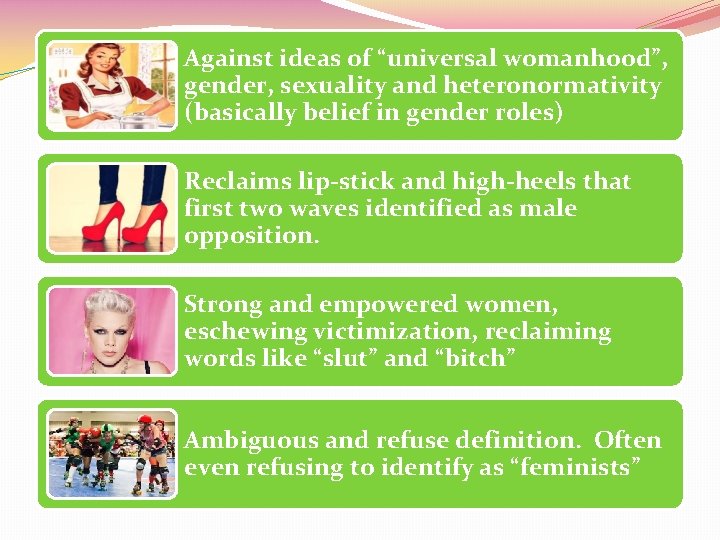 Against ideas of “universal womanhood”, gender, sexuality and heteronormativity (basically belief in gender roles)

Reclaims lip-stick and high-heels that first two waves identified as male opposition.

Strong and empowered women, eschewing victimization, reclaiming words like “slut” and “bitch”

Ambiguous and refuse definition. Often even refusing to identify as “feminists”